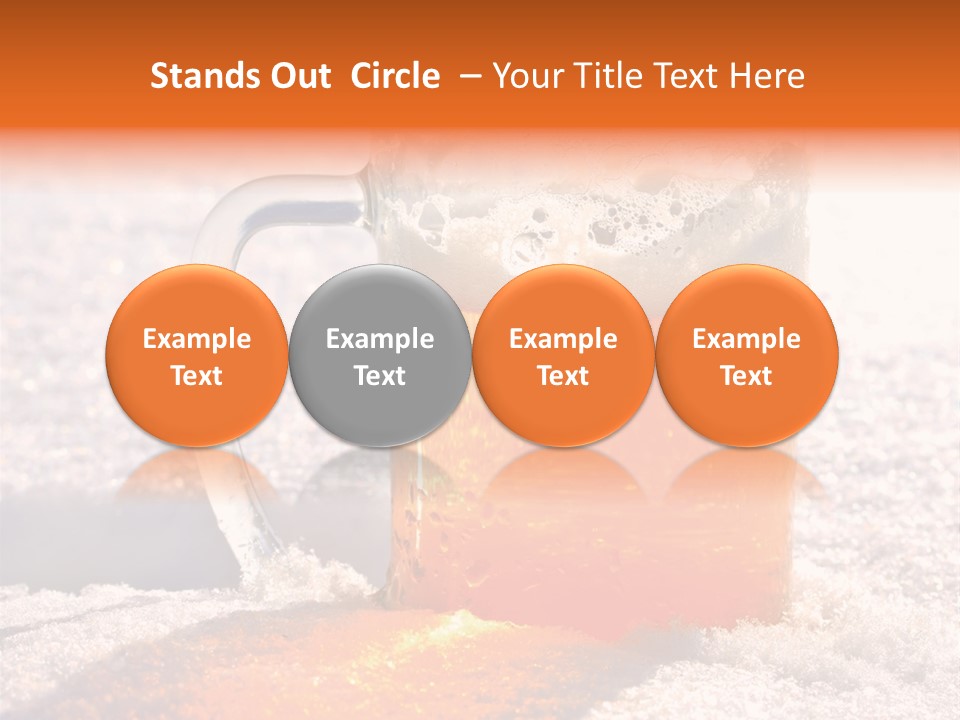 Stands Out Circle – Your Title Text Here

Example Text

Example Text

Example Text

Example Text